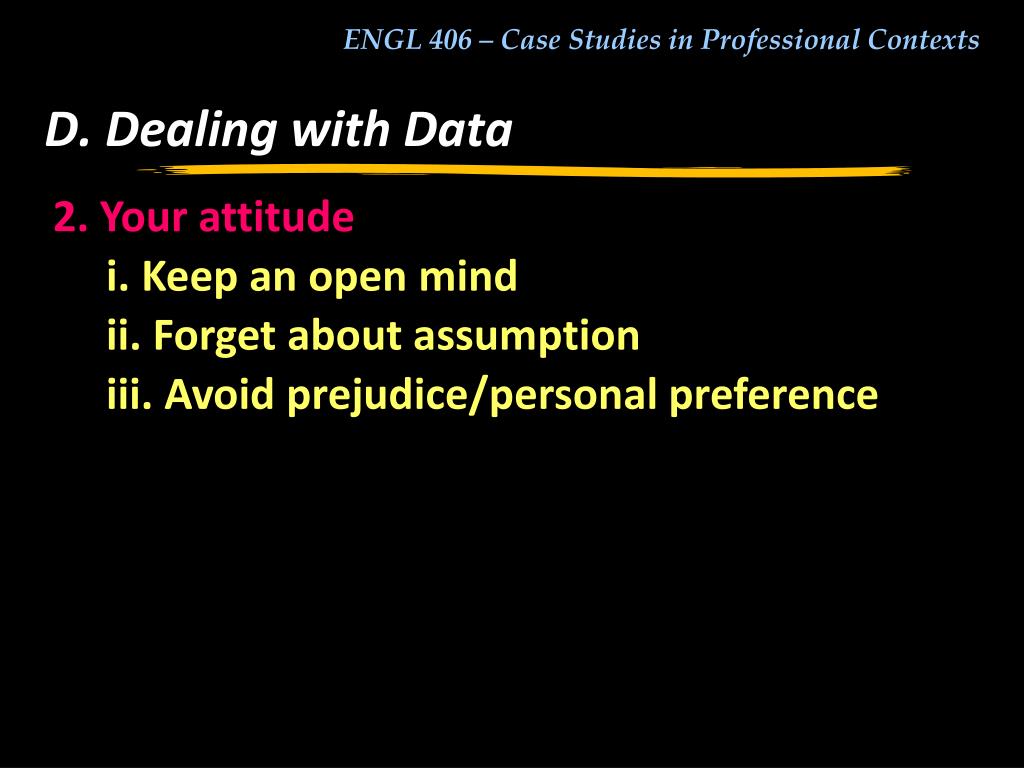 ENGL 406 – Case Studies in Professional Contexts

D. Dealing with Data

2. Your attitude

i. Keep an open mind

ii. Forget about assumption

iii. Avoid prejudice/personal preference